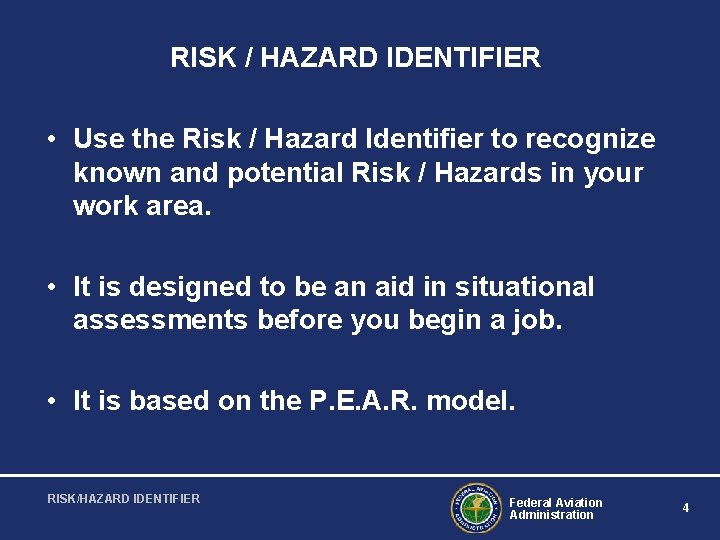 RISK / HAZARD IDENTIFIER

• Use the Risk / Hazard Identifier to recognize known and potential Risk / Hazards in your work area.

• It is designed to be an aid in situational assessments before you begin a job.

• It is based on the P.E.A.R. model.

RISK/HAZARD IDENTIFIER

FEDERAL AVIATION ADMINISTRATION

Federal Aviation Administration

4